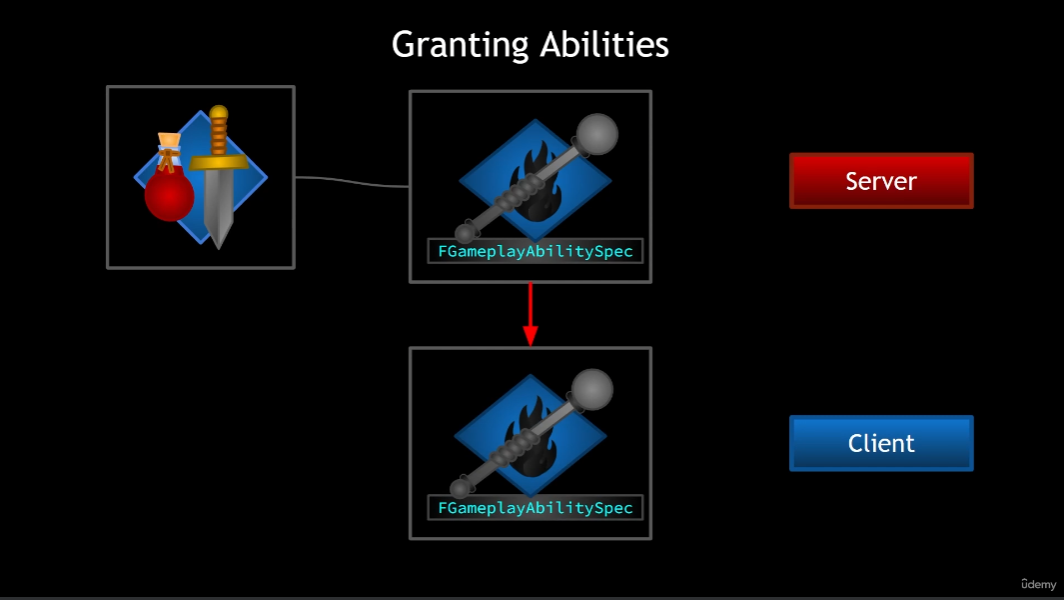 Granting Abilities

FGameplayAbilitySpec

Server

FGameplayAbilitySpec

Client

ûdemy